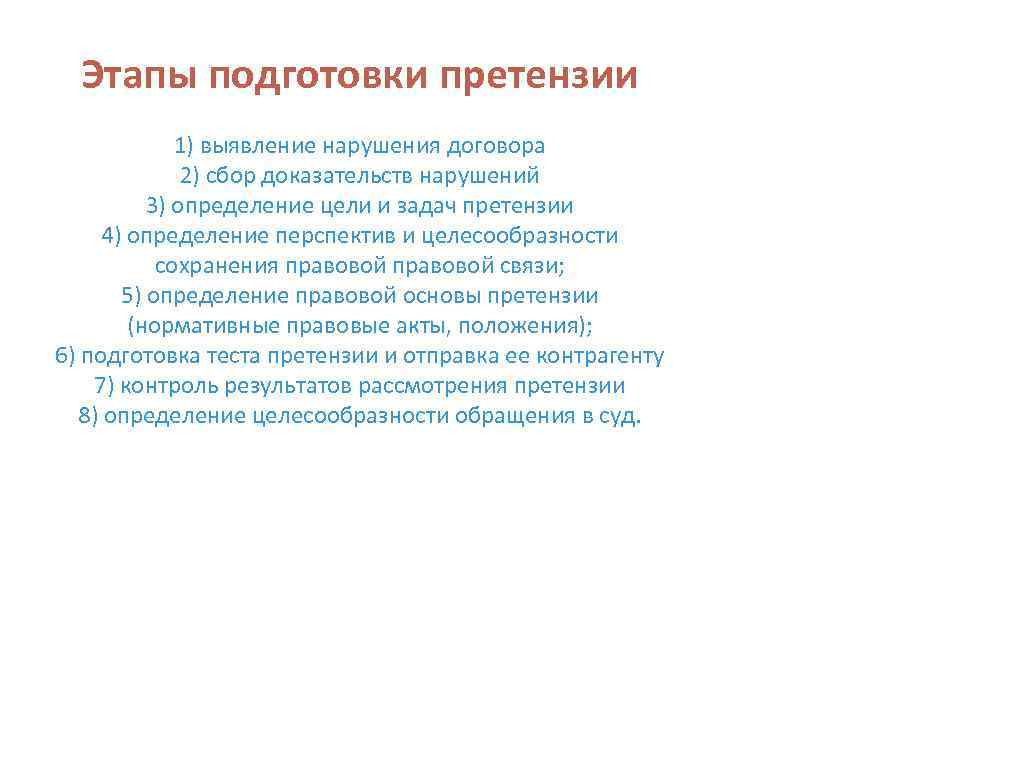 Этапы подготовки претензии

1) выявление нарушения договора
2) сбор доказательств нарушений
3) определение цели и задач претензии
4) определение перспектив и целесообразности сохранения правовой правовой связи;
5) определение правовой основы претензии (нормативные правовые акты, положения);
6) подготовка теста претензии и отправка ее контрагенту
7) контроль результатов рассмотрения претензии
8) определение целесообразности обращения в суд.